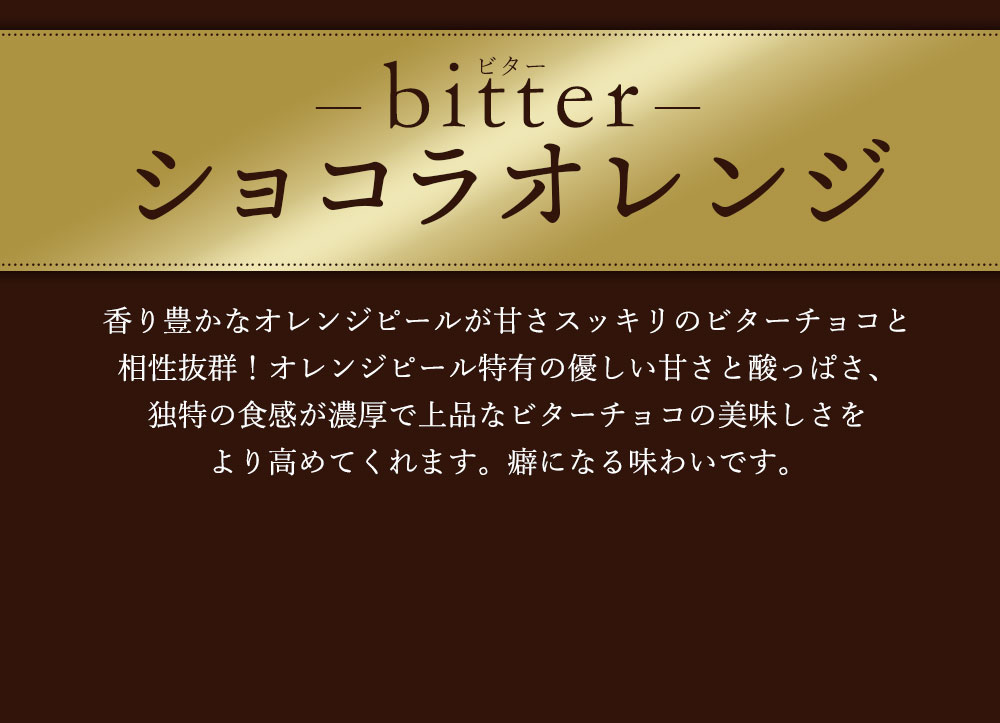 ビター
—bitter—
ショコラオレンジ

香り豊かなオレンジピールが甘さスッキリのビターチョコと相性抜群！オレンジピール特有の優しい甘さと酸っぱさ、独特の食感が濃厚で上品なビターチョコの美味しさをより高めてくれます。癖になる味わいです。